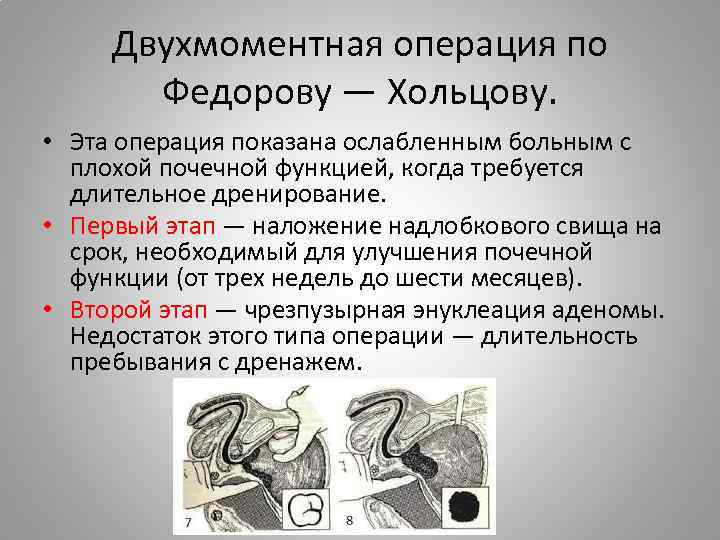 Двухмоментная операция по Федорову — Хольцову.

• Эта операция показана ослабленным больным с плохой почечной функцией, когда требуется длительное дренирование.
• Первый этап — наложение надлобкового свища на срок, необходимый для улучшения почечной функции (от трех недель до шести месяцев).
• Второй этап — чрезпузырная энуклеация аденомы. Недостаток этого типа операции — длительность пребывания с дренажем.

7

8